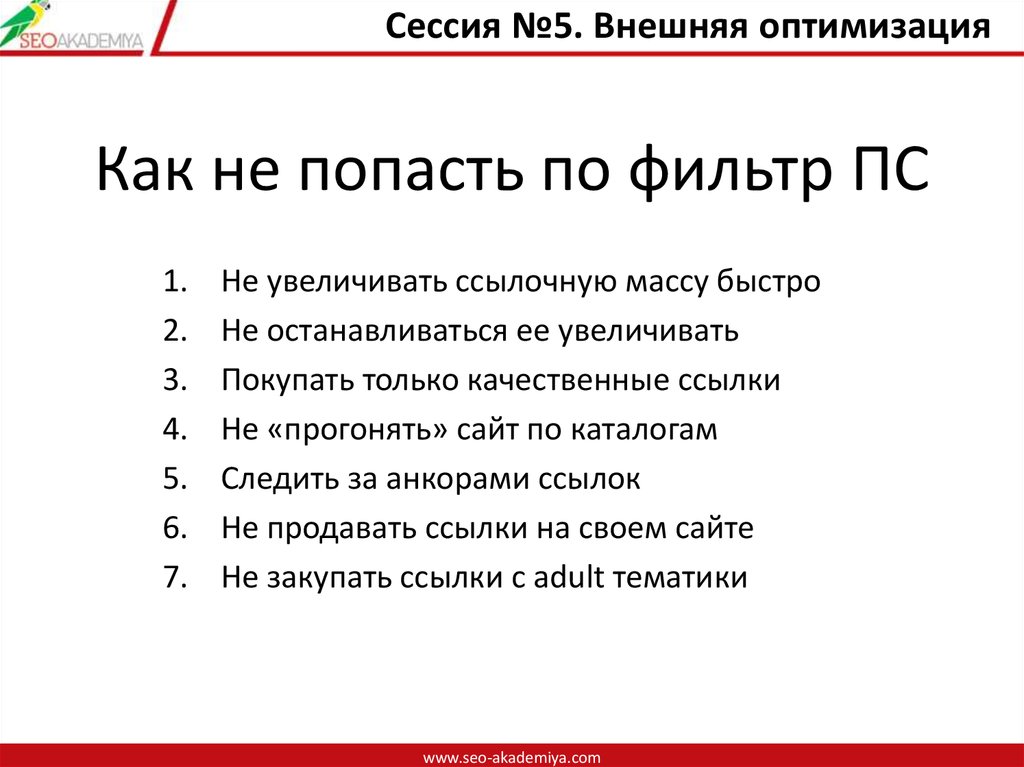 SEOAKADEMIYA

Сессия №5. Внешняя оптимизация

Как не попасть по фильтр ПС

1. Не увеличивать ссылочную массу быстро
2. Не останавливаться ее увеличивать
3. Покупать только качественные ссылки
4. Не «прогонять» сайт по каталогам
5. Следить за анкорами ссылок
6. Не продавать ссылки на своем сайте
7. Не закупать ссылки с adult тематики

www.seo-akademiya.com